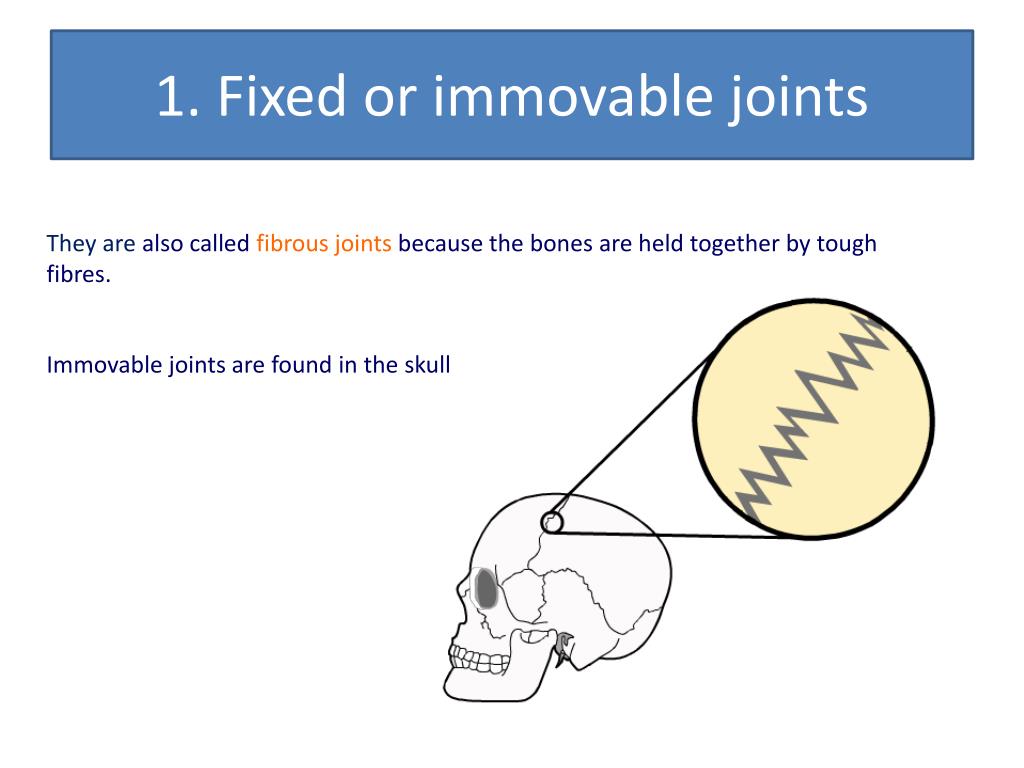 1. Fixed or immovable joints

They are also called fibrous joints because the bones are held together by tough fibres.

Immovable joints are found in the skull